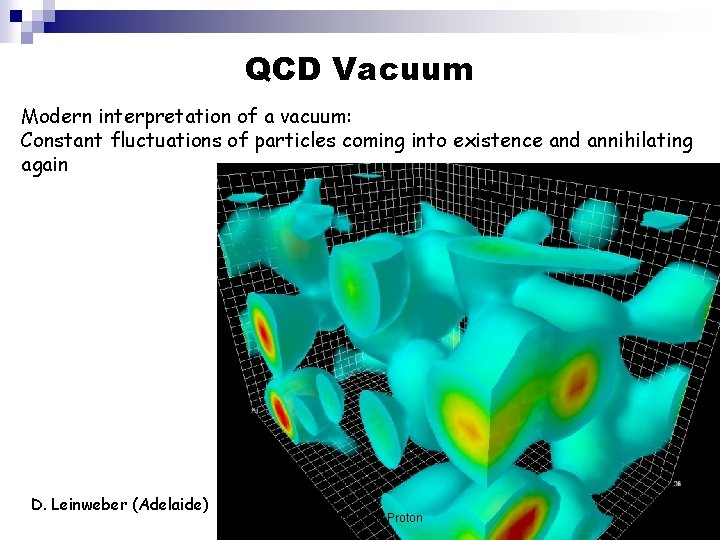 QCD Vacuum

Modern interpretation of a vacuum:
Constant fluctuations of particles coming into existence and annihilating again

D. Leinweber (Adelaide)

Proton